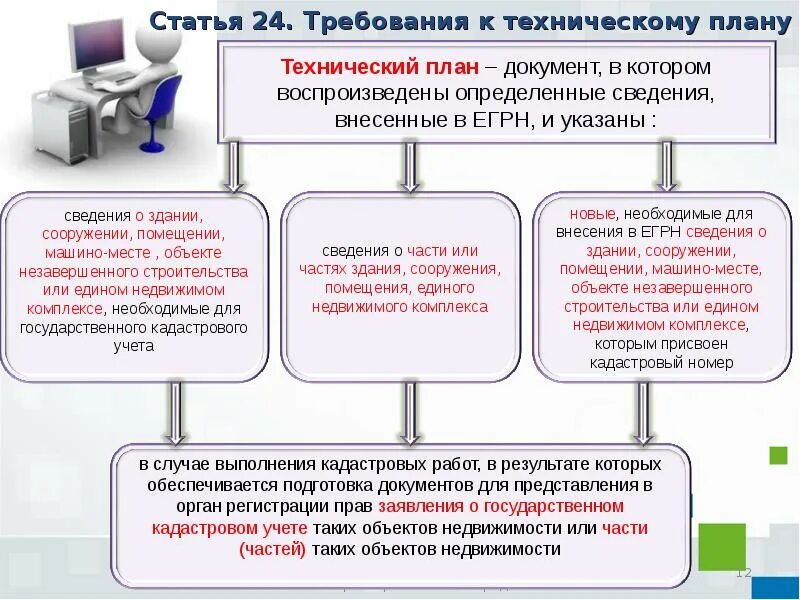 Статья 24. Требования к техническому плану

Технический план – документ, в котором воспроизведены определенные сведения, внесенные в ЕГРН, и указаны :

сведения о здании, сооружении, помещении, машино-месте , объекте незавершенного строительства или едином недвижимом комплексе, необходимые для государственного кадастрового учета

сведения о части или частях здания, сооружения, помещения, единого недвижимого комплекса

новые, необходимые для внесения в ЕГРН сведения о здании, сооружении, помещении, машино-месте, объекте незавершенного строительства или едином недвижимом комплексе, которым присвоен кадастровый номер

в случае выполнения кадастровых работ, в результате которых обеспечивается подготовка документов для представления в орган регистрации прав заявления о государственном кадастровом учете таких объектов недвижимости или части (частей) таких объектов недвижимости

12